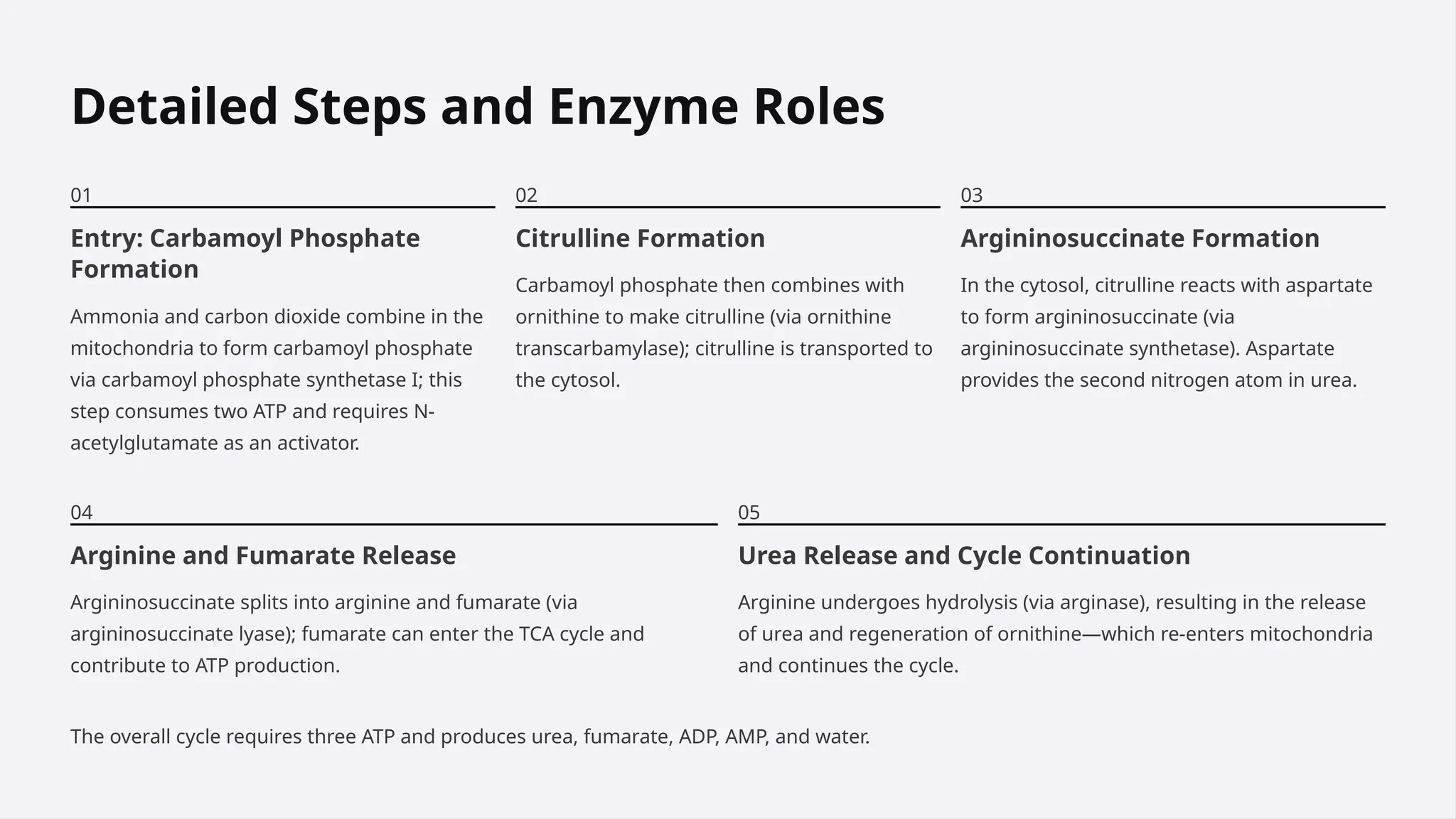 Detailed Steps and Enzyme Roles

01

Entry: Carbamoyl Phosphate Formation

Ammonia and carbon dioxide combine in the mitochondria to form carbamoyl phosphate via carbamoyl phosphate synthetase I; this step consumes two ATP and requires N-acetylglutamate as an activator.

02

Citrulline Formation

Carbamoyl phosphate then combines with ornithine to make citrulline (via ornithine transcarbamylase); citrulline is transported to the cytosol.

03

Argininosuccinate Formation

In the cytosol, citrulline reacts with aspartate to form argininosuccinate (via argininosuccinate synthetase). Aspartate provides the second nitrogen atom in urea.

04

Arginine and Fumarate Release

Argininosuccinate splits into arginine and fumarate (via argininosuccinate lyase); fumarate can enter the TCA cycle and contribute to ATP production.

05

Urea Release and Cycle Continuation

Arginine undergoes hydrolysis (via arginase), resulting in the release of urea and regeneration of ornithine—which re-enters mitochondria and continues the cycle.

The overall cycle requires three ATP and produces urea, fumarate, ADP, AMP, and water.